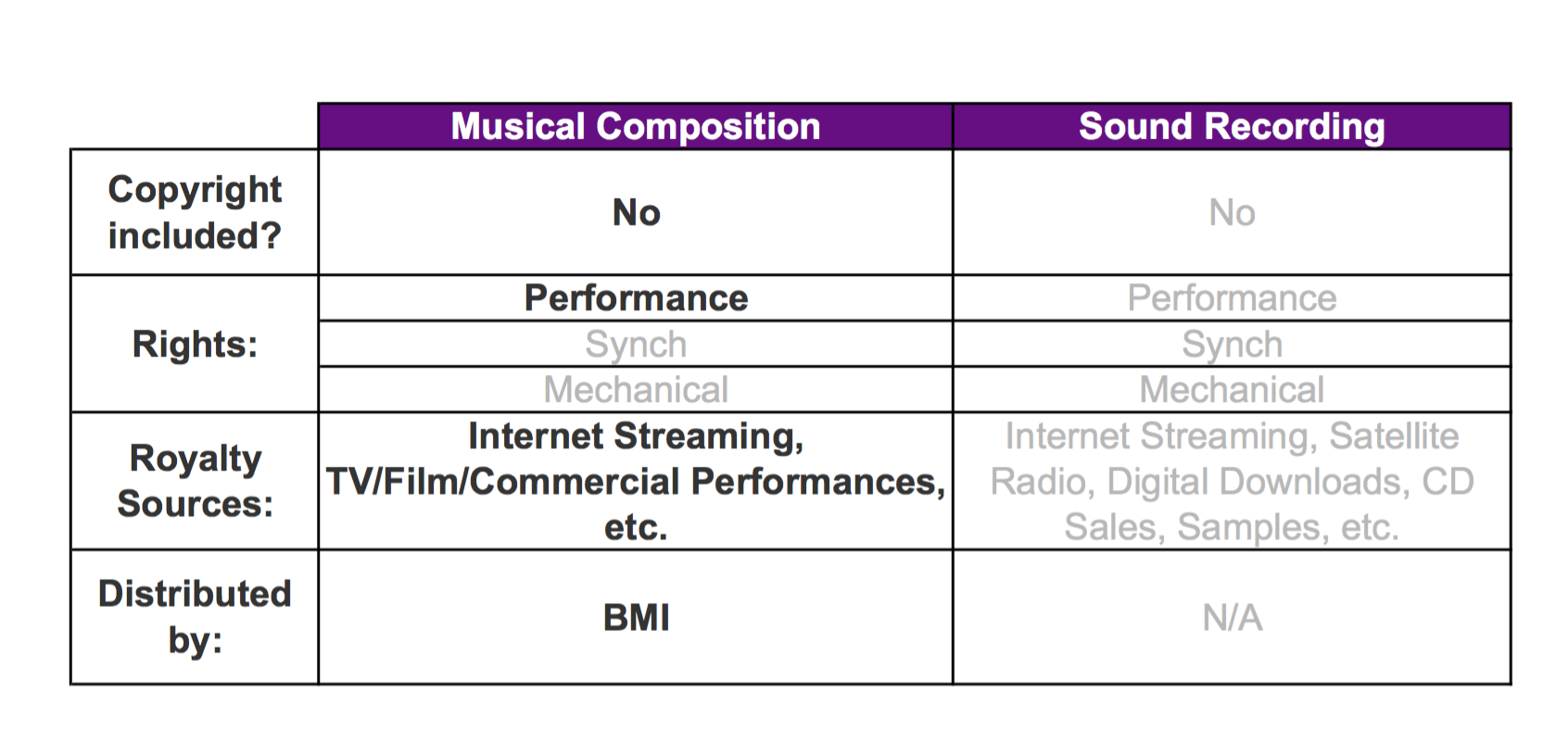 | | Musical Composition | Sound Recording |
|---|---|---|
| Copyright included? | No | No |
| Rights: | Performance | Performance |
| | Synch | Synch |
| | Mechanical | Mechanical |
| Royalty Sources: | Internet Streaming, TV/Film/Commercial Performances, etc. | Internet Streaming, Satellite Radio, Digital Downloads, CD Sales, Samples, etc. |
| Distributed by: | BMI | N/A |